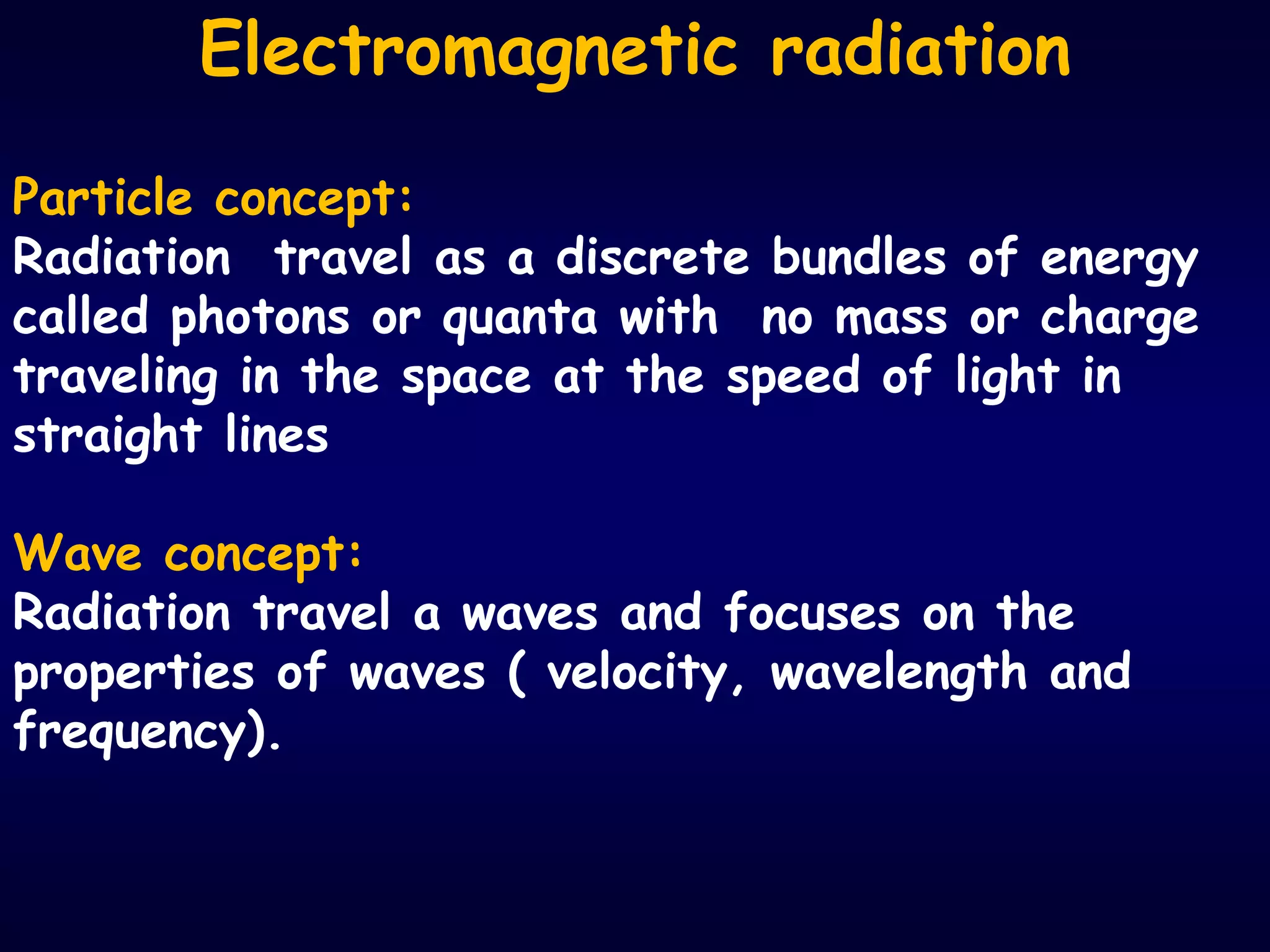 Electromagnetic radiation

Particle concept:
Radiation travel as a discrete bundles of energy called photons or quanta with no mass or charge traveling in the space at the speed of light in straight lines

Wave concept:
Radiation travel a waves and focuses on the properties of waves ( velocity, wavelength and frequency).